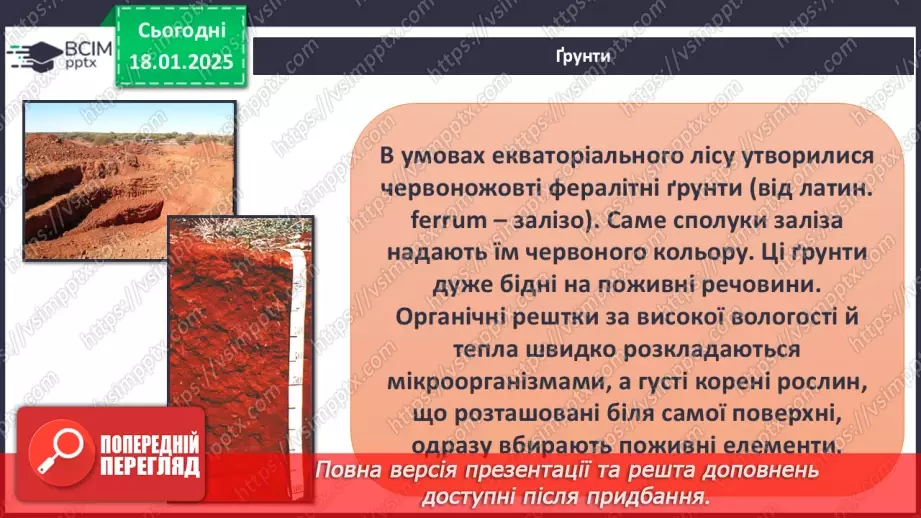 ВСІМ pptx

Сьогодні 18.01.2025

Ґрунти

В умовах екваторіального лісу утворилися червоножовті фералітні ґрунти (від латин. ferrum – залізо). Саме сполуки заліза надають їм червоного кольору. Ці ґрунти дуже бідні на поживні речовини. Органічні рештки за високої вологості й тепла швидко розкладаються мікроорганізмами, а густі корені рослин, що розташовані біля самої поверхні, одразу вбирають поживні елементи.

ПОПЕРЕДНІЙ ПЕРЕГЛЯД

Повна версія презентації та решта доповнень доступні після придбання.

https://vsimpptx.com